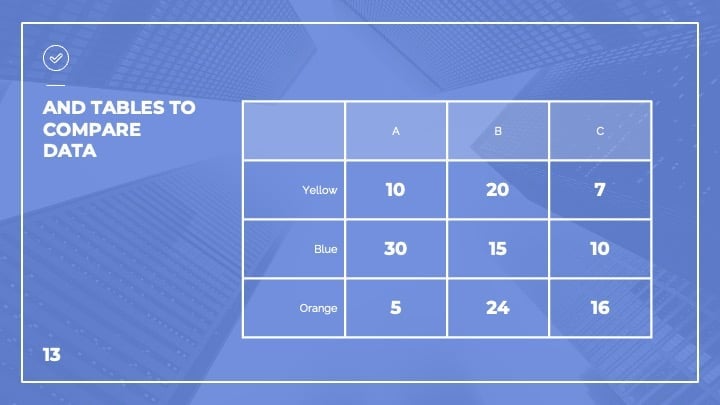 AND TABLES TO COMPARE DATA

|  | A | B | C |
|---|---|---|---|
| Yellow | 10 | 20 | 7 |
| Blue | 30 | 15 | 10 |
| Orange | 5 | 24 | 16 |

13